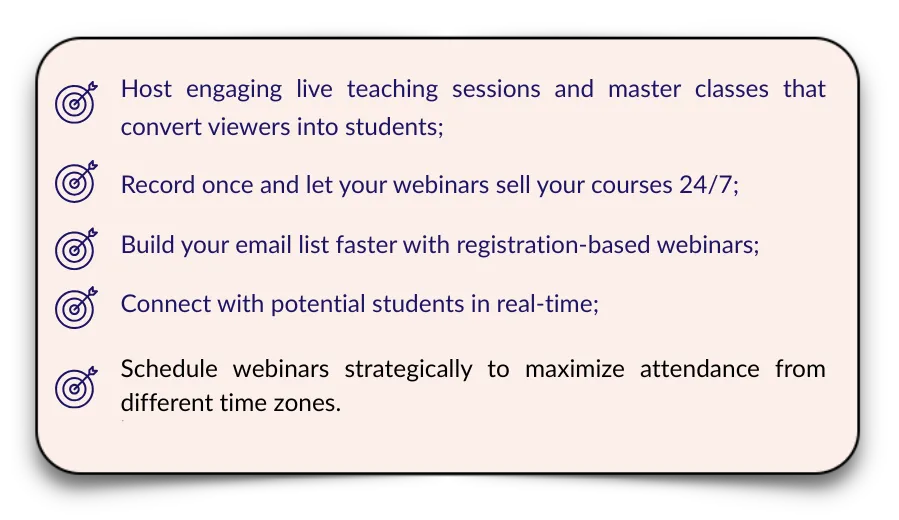 Host engaging live teaching sessions and master classes that convert viewers into students;

Record once and let your webinars sell your courses 24/7;

Build your email list faster with registration-based webinars;

Connect with potential students in real-time;

Schedule webinars strategically to maximize attendance from different time zones.